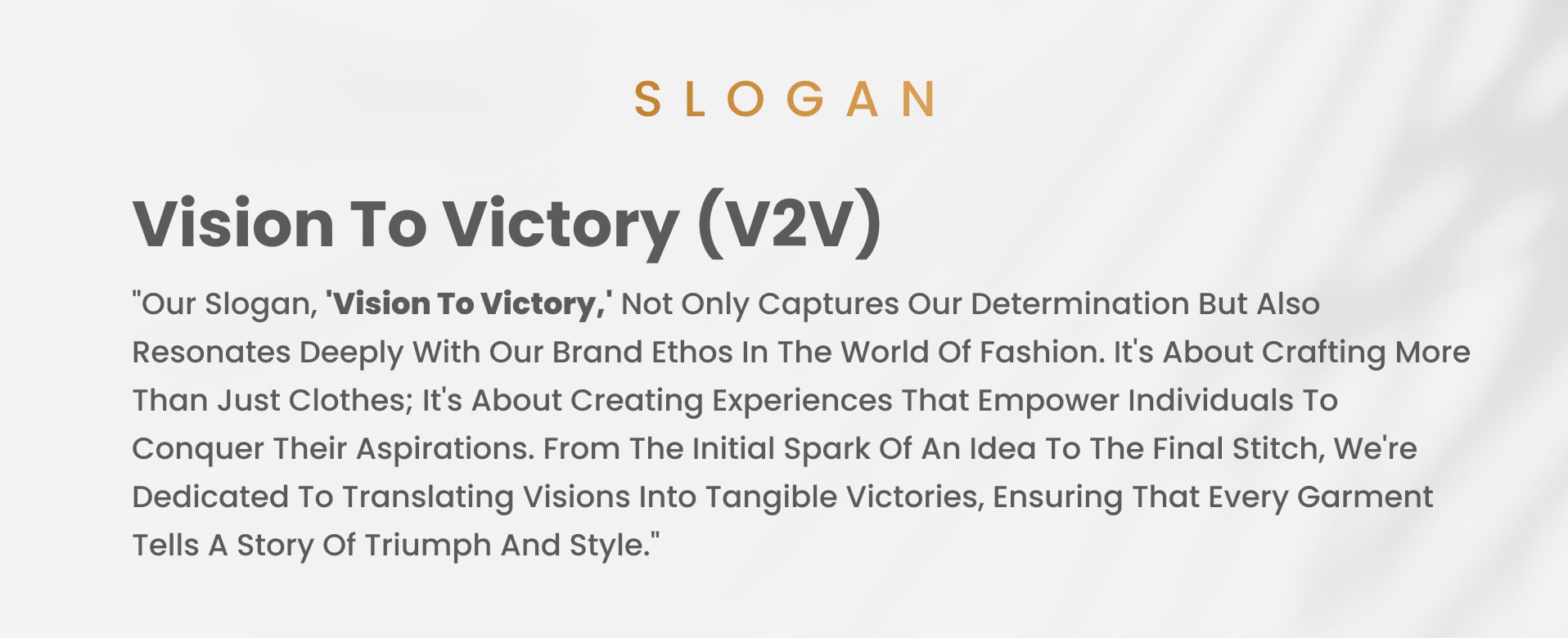 SLOGAN

Vision To Victory (V2V)

"Our Slogan, 'Vision To Victory,' Not Only Captures Our Determination But Also Resonates Deeply With Our Brand Ethos In The World Of Fashion. It's About Crafting More Than Just Clothes; It's About Creating Experiences That Empower Individuals To Conquer Their Aspirations. From The Initial Spark Of An Idea To The Final Stitch, We're Dedicated To Translating Visions Into Tangible Victories, Ensuring That Every Garment Tells A Story Of Triumph And Style."